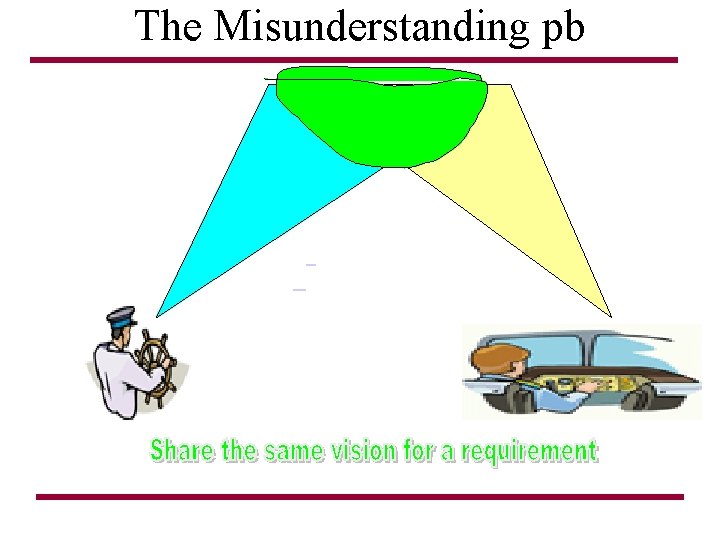 The Misunderstanding pb

Share the same vision for a requirement